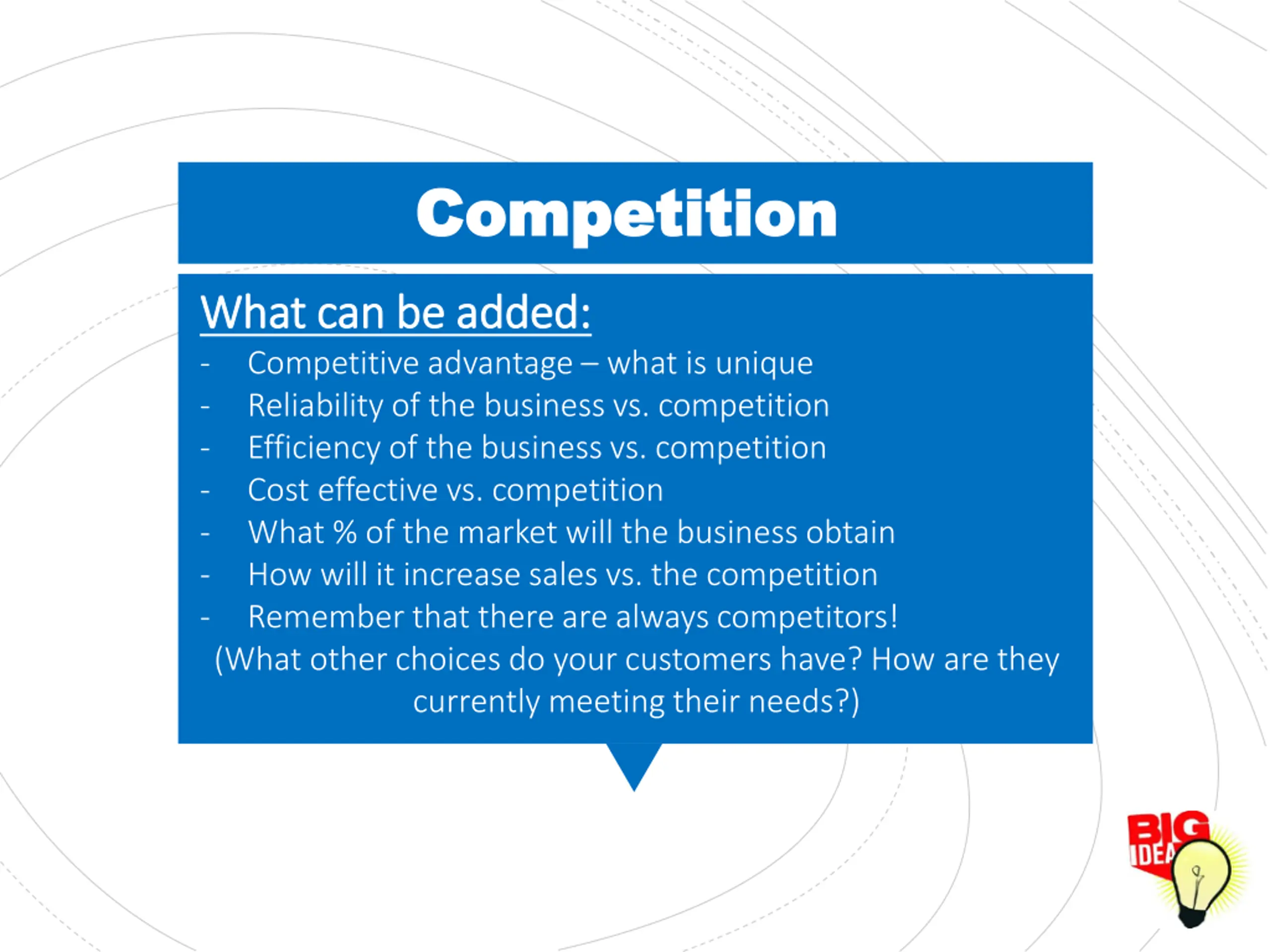 Competition

What can be added:

- Competitive advantage – what is unique
- Reliability of the business vs. competition
- Efficiency of the business vs. competition
- Cost effective vs. competition
- What % of the market will the business obtain
- How will it increase sales vs. the competition
- Remember that there are always competitors!

(What other choices do your customers have? How are they currently meeting their needs?)

BIG IDEA